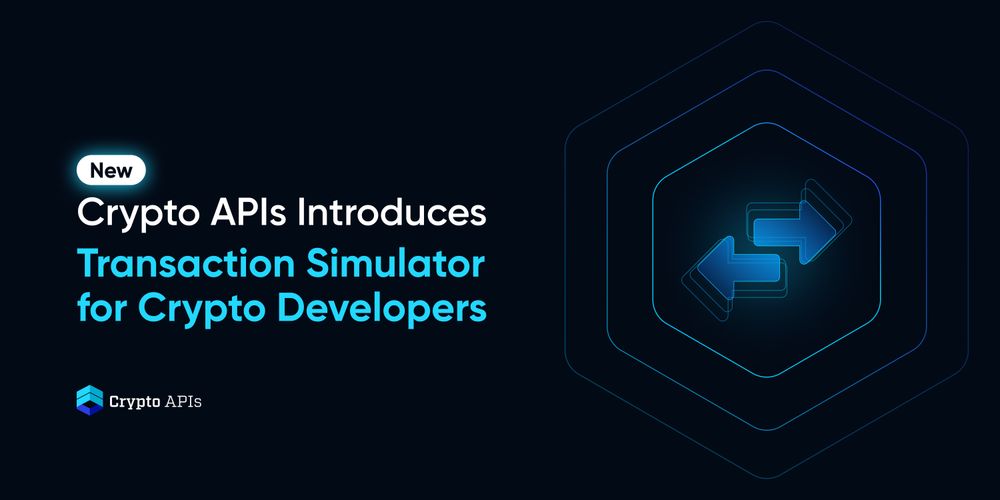 New

Crypto APIs Introduces
Transaction Simulator for Crypto Developers

Crypto APIs